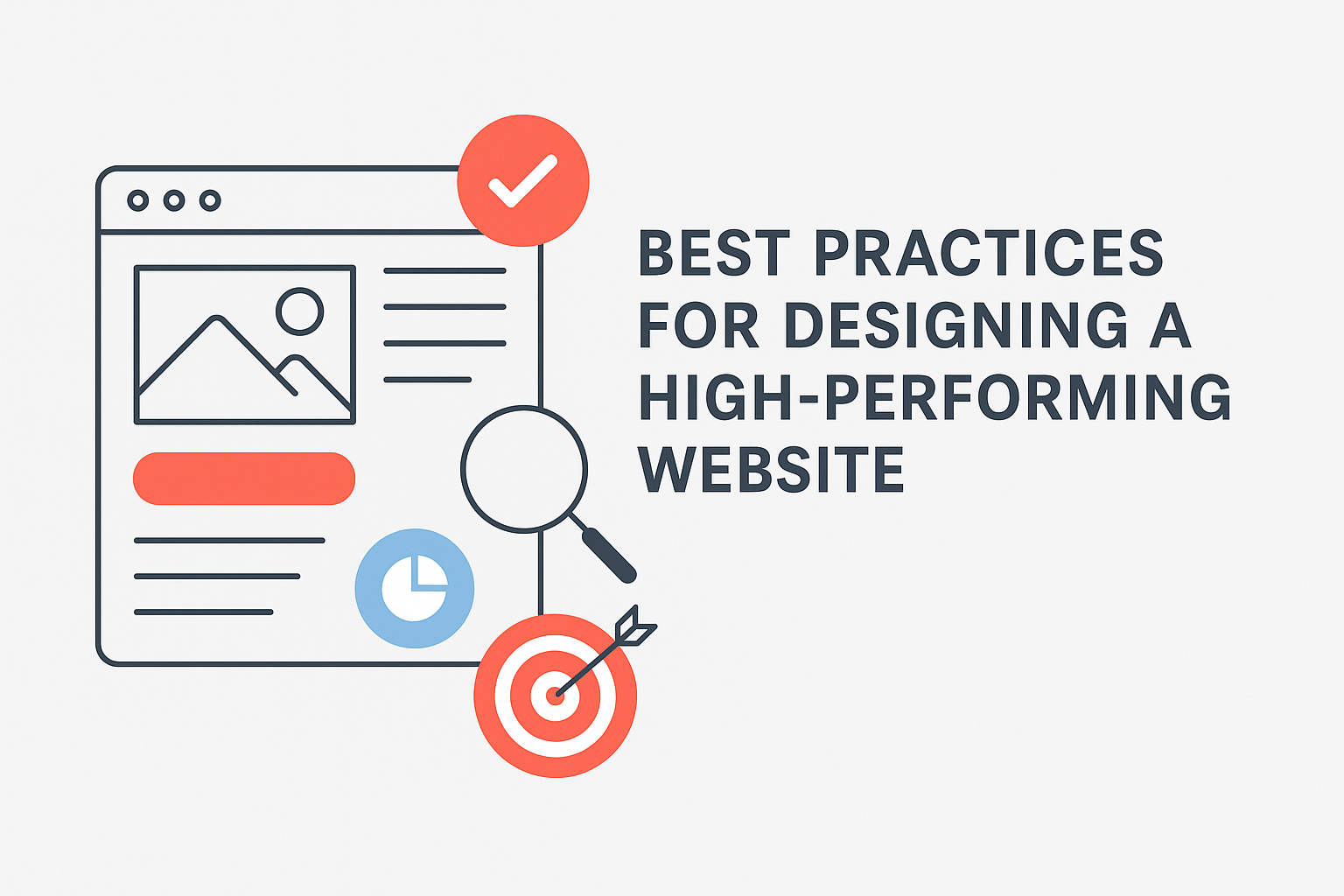 BEST PRACTICES FOR DESIGNING A HIGH-PERFORMING WEBSITE